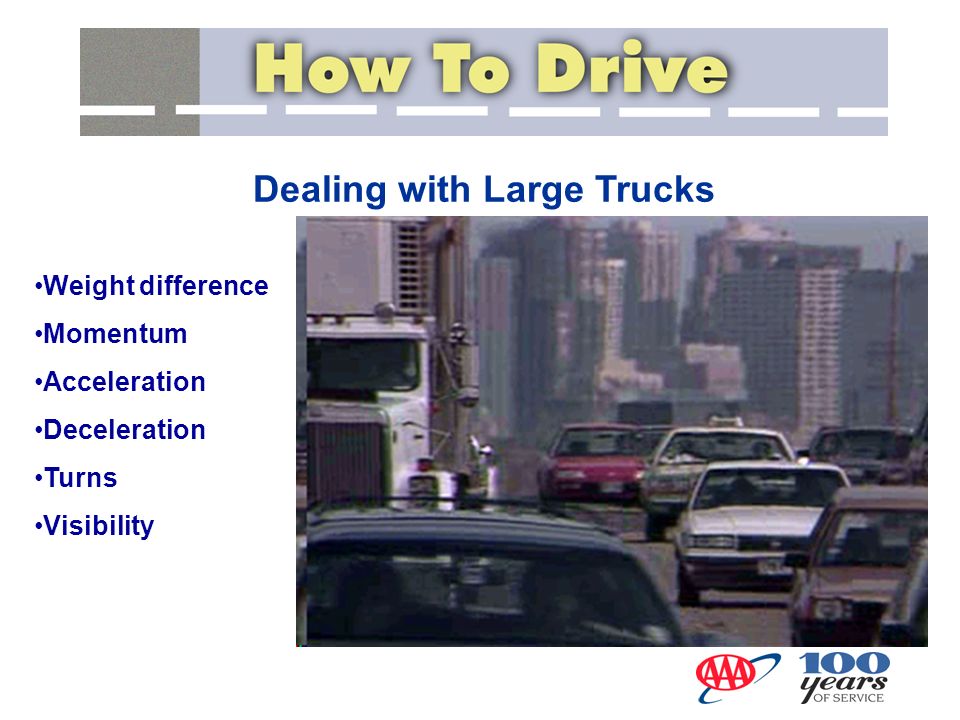 How To Drive

Dealing with Large Trucks

•Weight difference
•Momentum
•Acceleration
•Deceleration
•Turns
•Visibility

AAA 100 years OF SERVICE